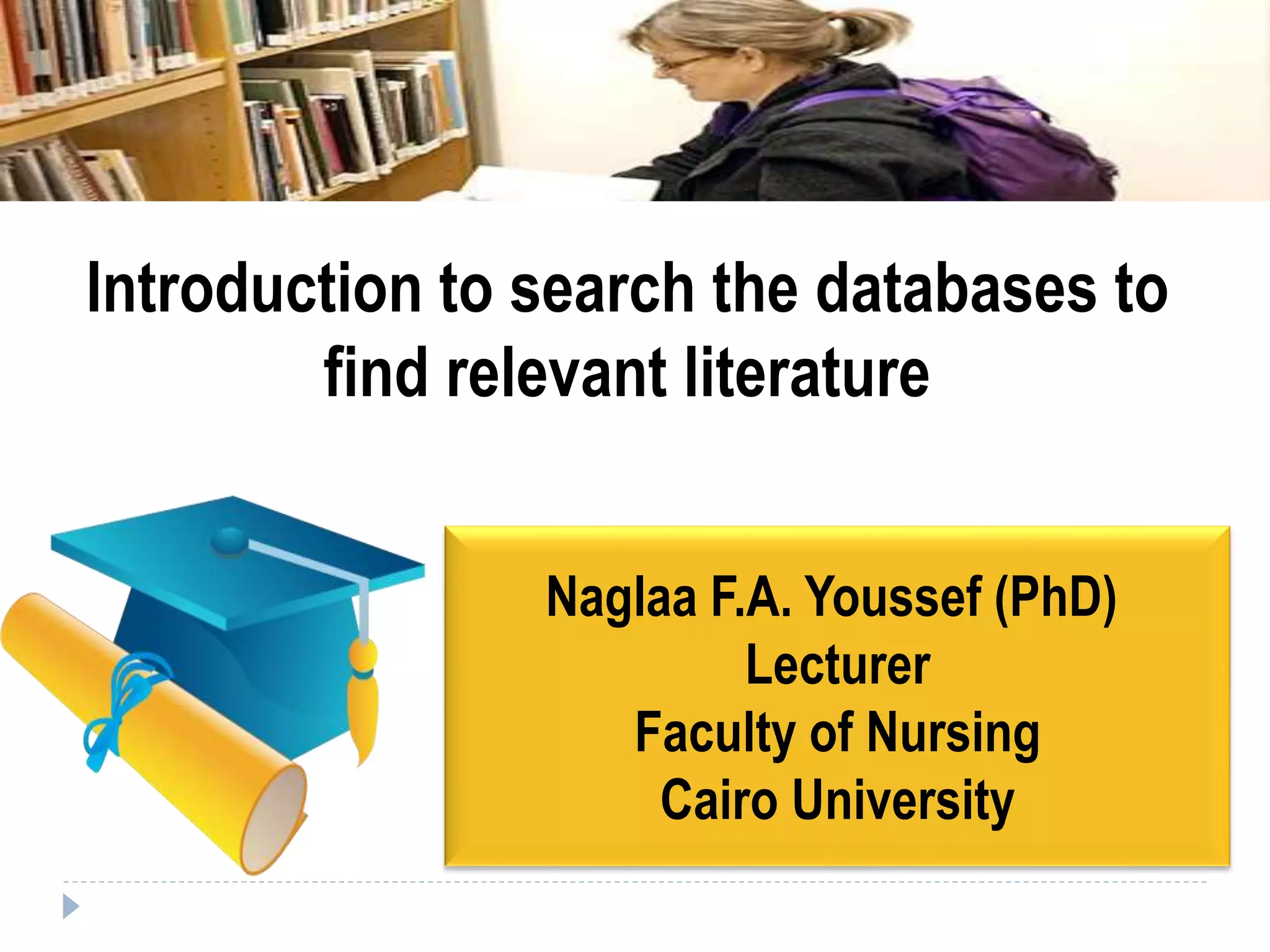 Introduction to search the databases to find relevant literature

Naglaa F.A. Youssef (PhD)
Lecturer
Faculty of Nursing
Cairo University